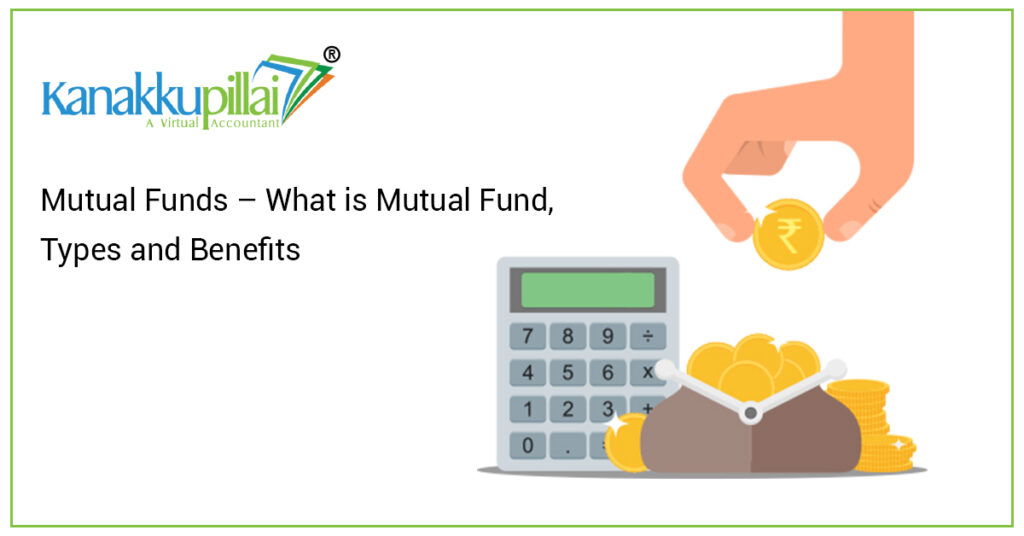 Kanakkupillai®
A Virtual Accountant

Mutual Funds – What is Mutual Fund, Types and Benefits

₹

7 8 9 ÷
4 5 6 x
1 2 3 +
0 .